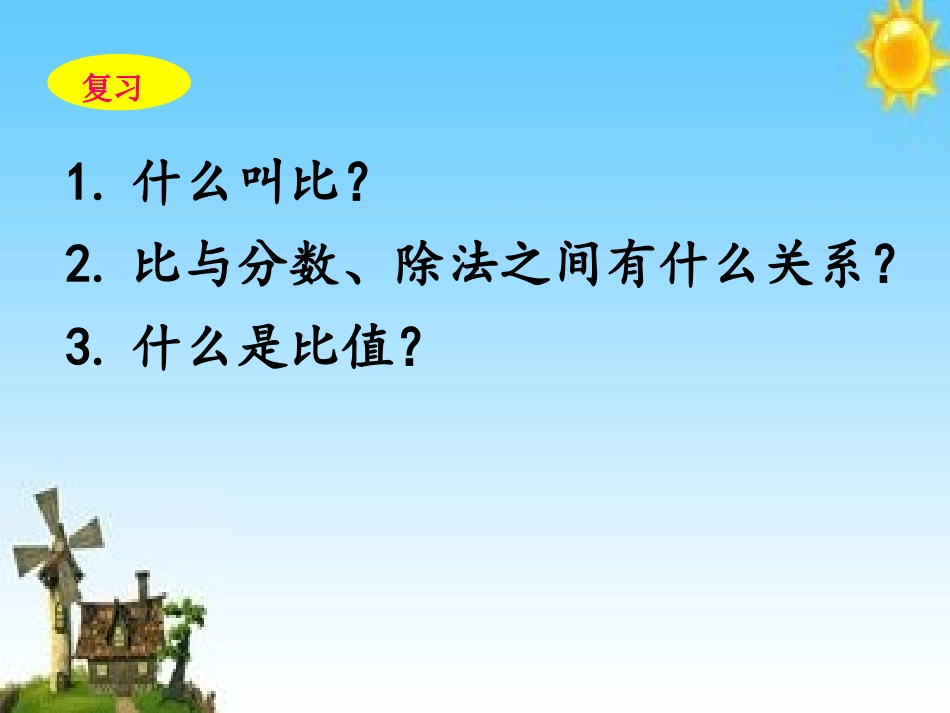 复习

1. 什么叫比？

2. 比与分数、除法之间有什么关系？

3. 什么是比值？